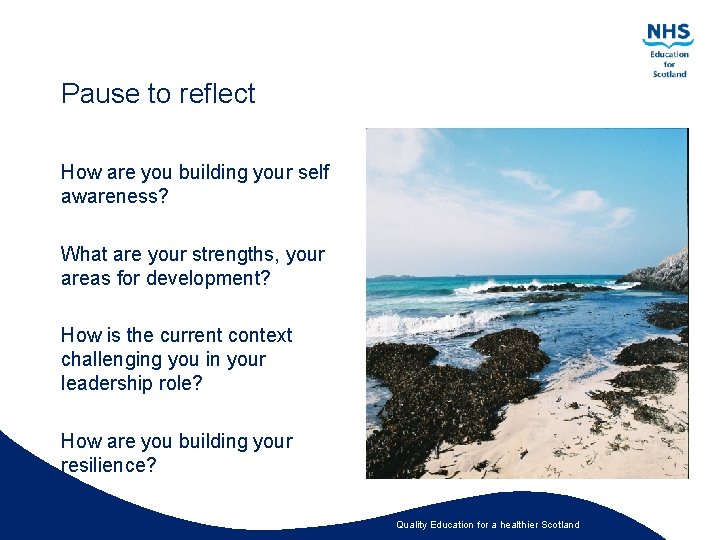 NHS
Education
for
Scotland

Pause to reflect

How are you building your self awareness?

What are your strengths, your areas for development?

How is the current context challenging you in your leadership role?

How are you building your resilience?

Quality Education for a healthier Scotland